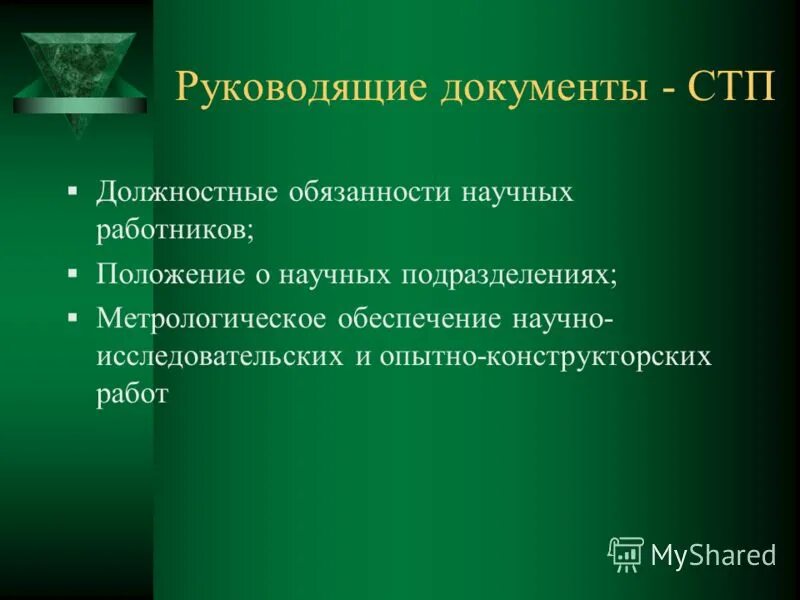 Руководящие документы - СТП

▪ Должностные обязанности научных работников;
▪ Положение о научных подразделениях;
▪ Метрологическое обеспечение научно-исследовательских и опытно-конструкторских работ

MyShared